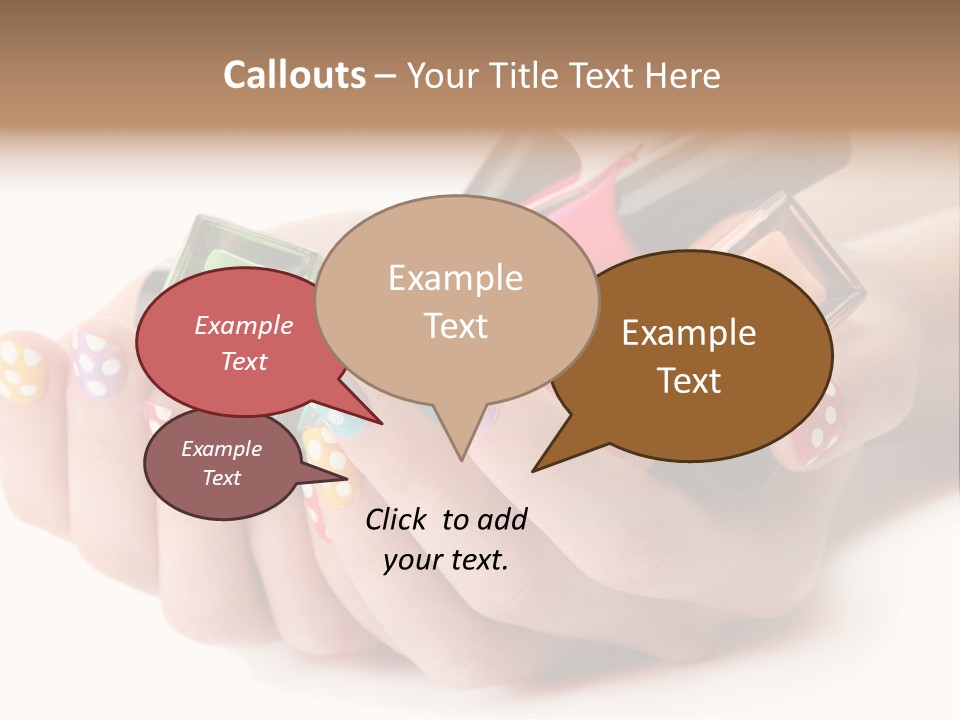 Callouts – Your Title Text Here

Example Text

Example Text

Example Text

Example Text

Click to add your text.